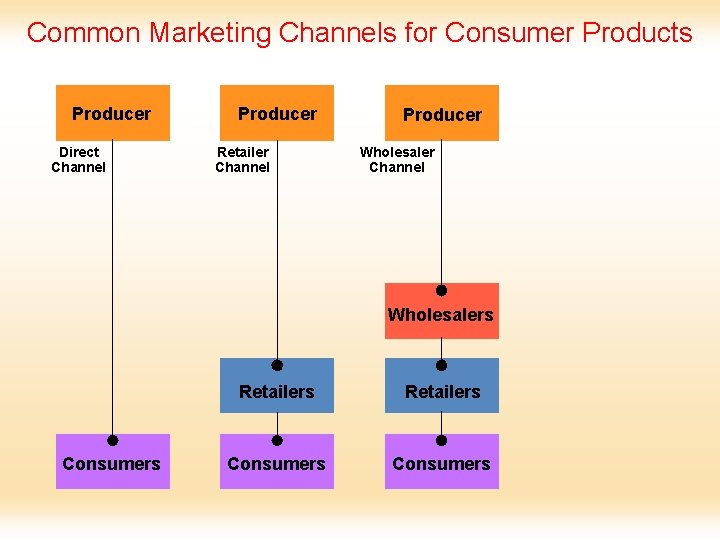 Common Marketing Channels for Consumer Products

Producer

Direct Channel

Consumers

Producer

Retailer Channel

Retailers

Consumers

Producer

Wholesaler Channel

Wholesalers

Retailers

Consumers